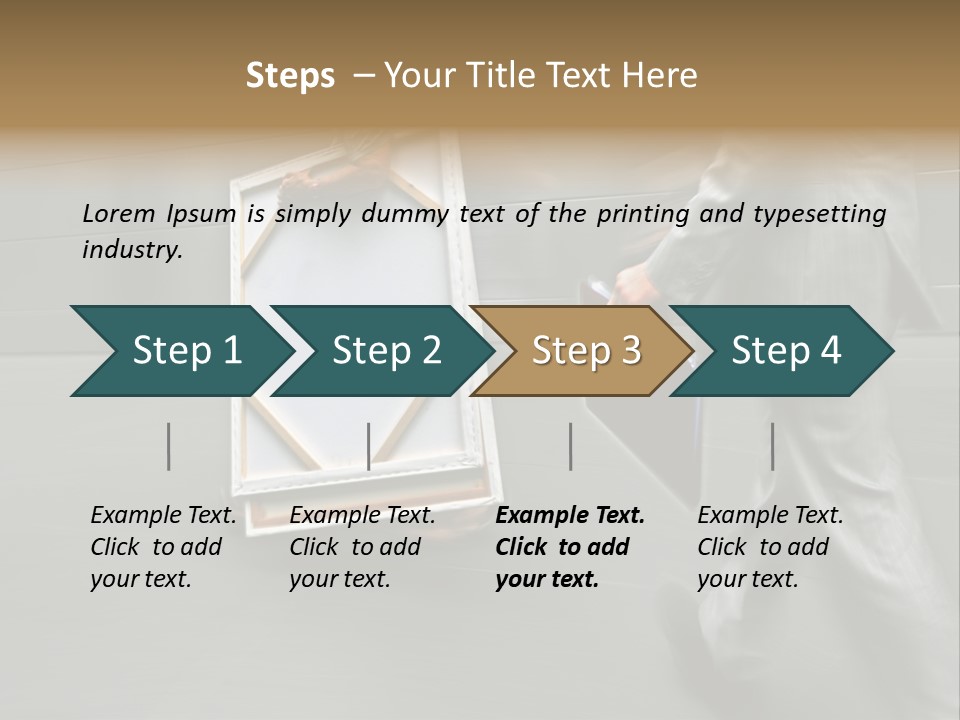 Steps – Your Title Text Here

Lorem Ipsum is simply dummy text of the printing and typesetting industry.

Step 1

Step 2

Step 3

Step 4

Example Text. Click to add your text.

Example Text. Click to add your text.

Example Text. Click to add your text.

Example Text. Click to add your text.